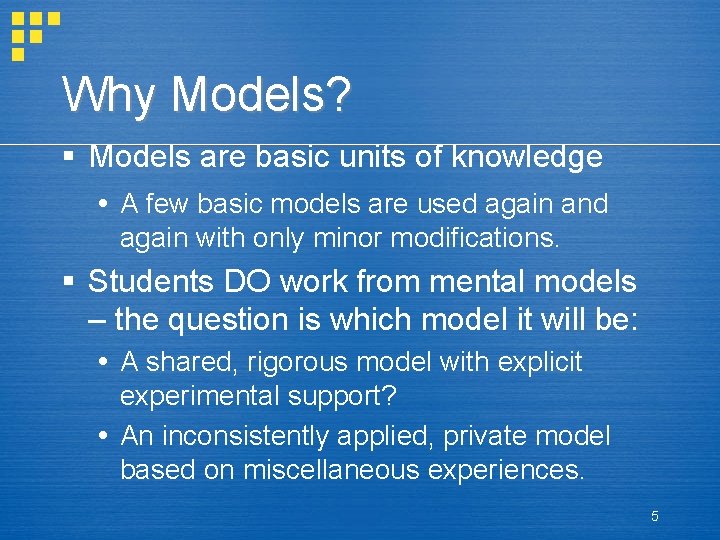 Why Models?

▪ Models are basic units of knowledge

• A few basic models are used again and again with only minor modifications.

▪ Students DO work from mental models – the question is which model it will be:

• A shared, rigorous model with explicit experimental support?

• An inconsistently applied, private model based on miscellaneous experiences.

5